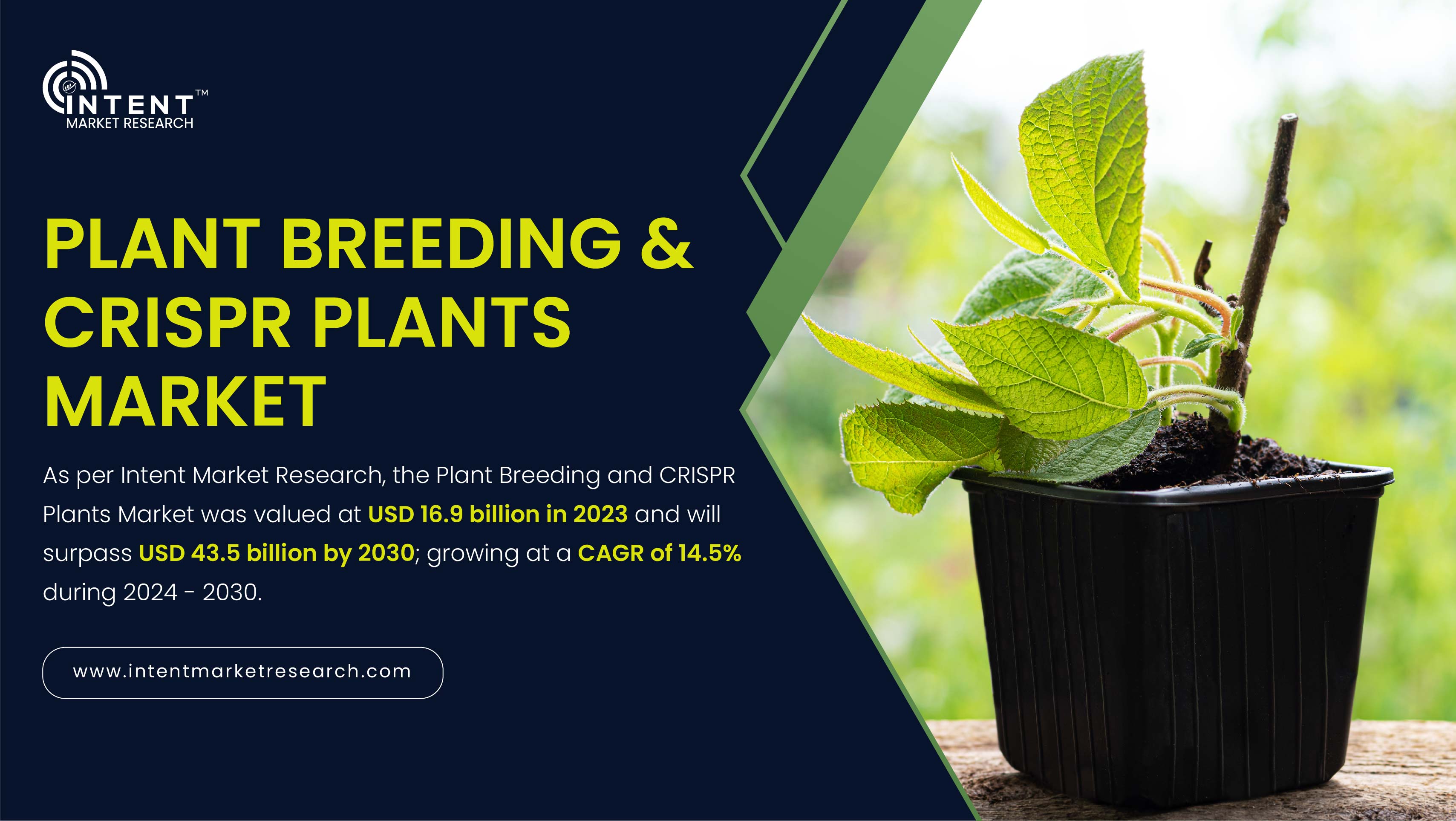 INTENT™
MARKET RESEARCH

PLANT BREEDING & CRISPR PLANTS MARKET

As per Intent Market Research, the Plant Breeding and CRISPR Plants Market was valued at USD 16.9 billion in 2023 and will surpass USD 43.5 billion by 2030; growing at a CAGR of 14.5% during 2024 - 2030.

www.intentmarketresearch.com